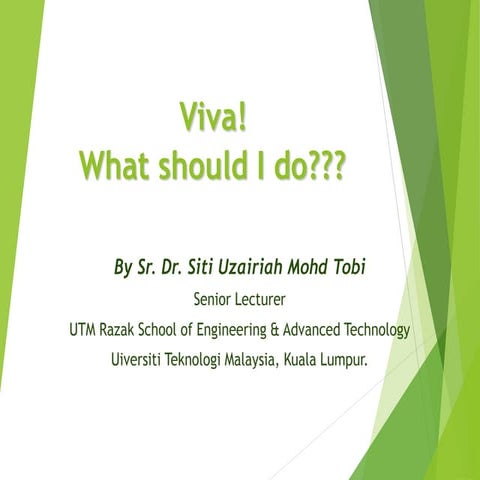 Viva!
What should I do???

By Sr. Dr. Siti Uzairiah Mohd Tobi

Senior Lecturer

UTM Razak School of Engineering & Advanced Technology

Uiversiti Teknologi Malaysia, Kuala Lumpur.